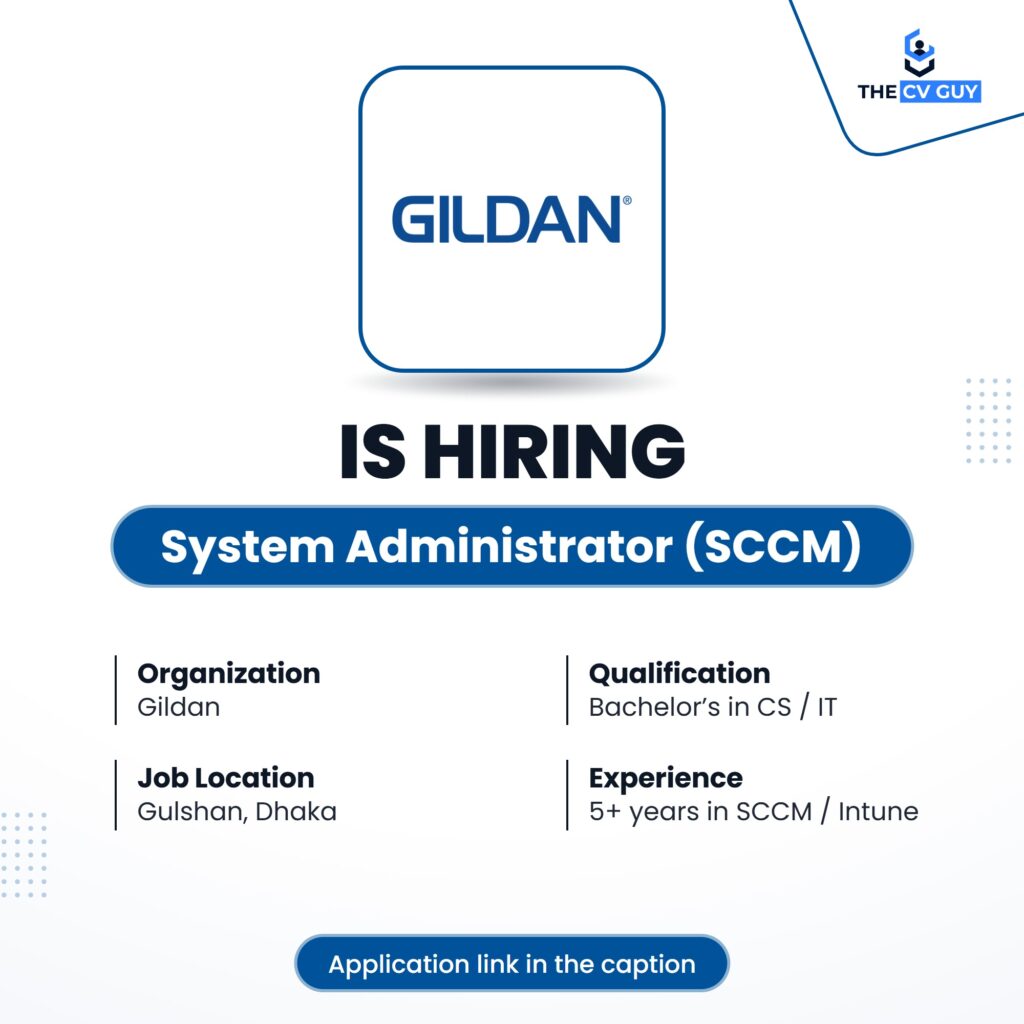 THE CV GUY

GILDAN®

IS HIRING

System Administrator (SCCM)

Organization
Gildan

Job Location
Gulshan, Dhaka

Qualification
Bachelor's in CS / IT

Experience
5+ years in SCCM / Intune

Application link in the caption